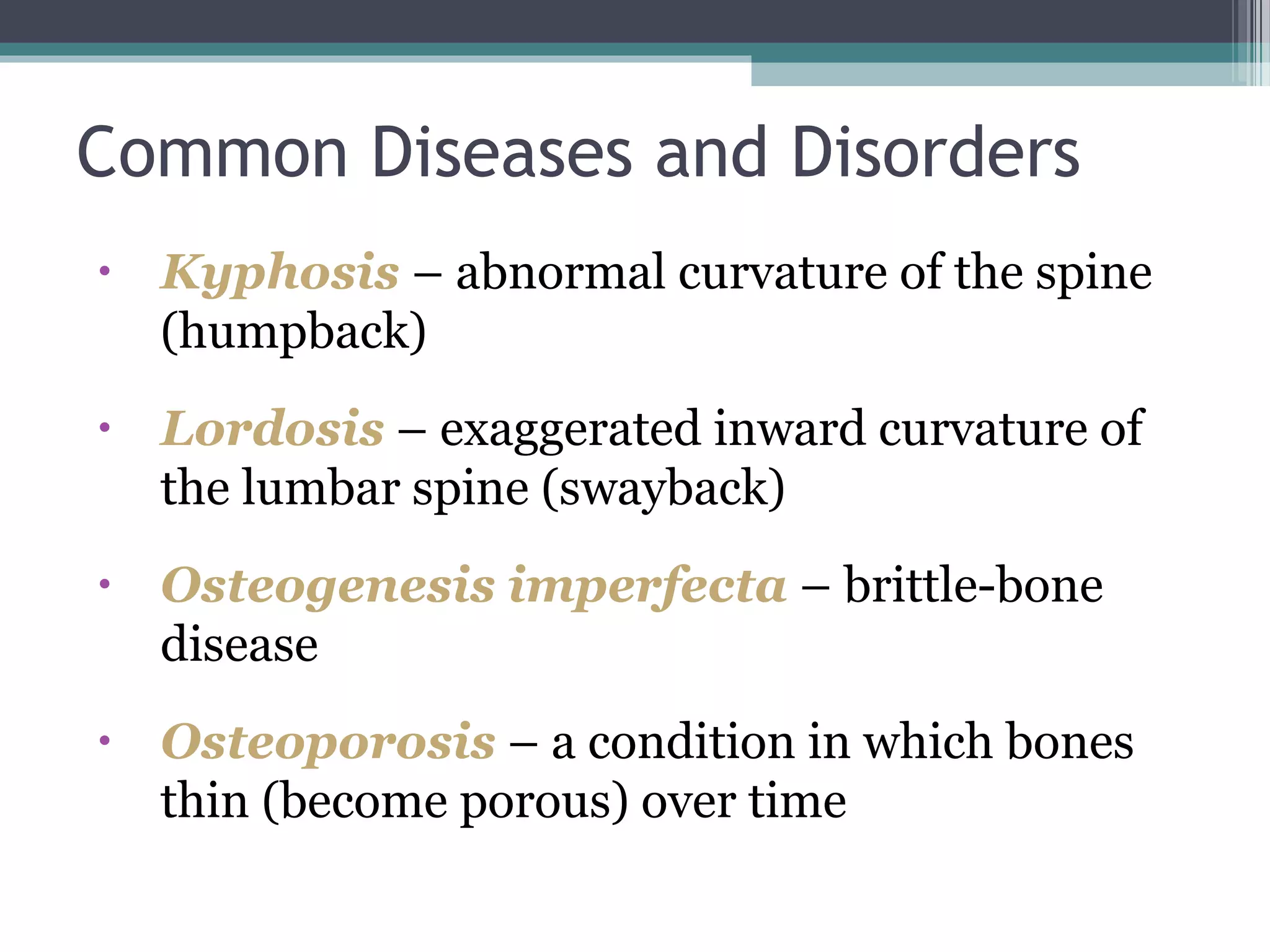 Common Diseases and Disorders

• Kyphosis – abnormal curvature of the spine (humpback)

• Lordosis – exaggerated inward curvature of the lumbar spine (swayback)

• Osteogenesis imperfecta – brittle-bone disease

• Osteoporosis – a condition in which bones thin (become porous) over time